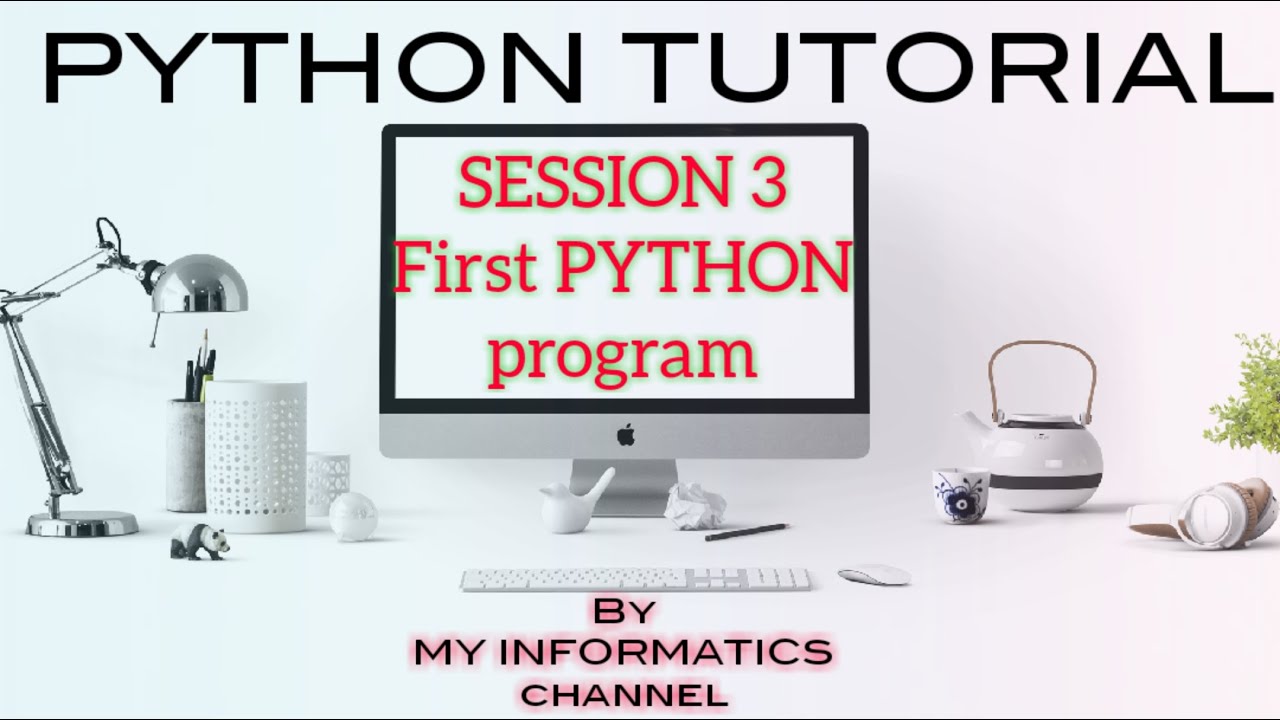 PYTHON TUTORIAL

SESSION 3
First PYTHON
program

BY
MY INFORMATICS
CHANNEL